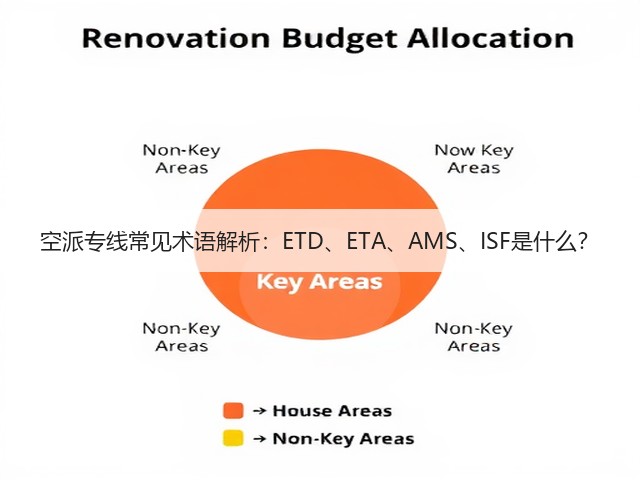 Renovation Budget Allocation

Non-Key Areas

Now Key Areas

空派专线常见术语解析：ETD、ETA、AMS、ISF是什么?

Key Areas

Non-Key Areas

Non-Key Areas

→ House Areas

→ Non-Key Areas